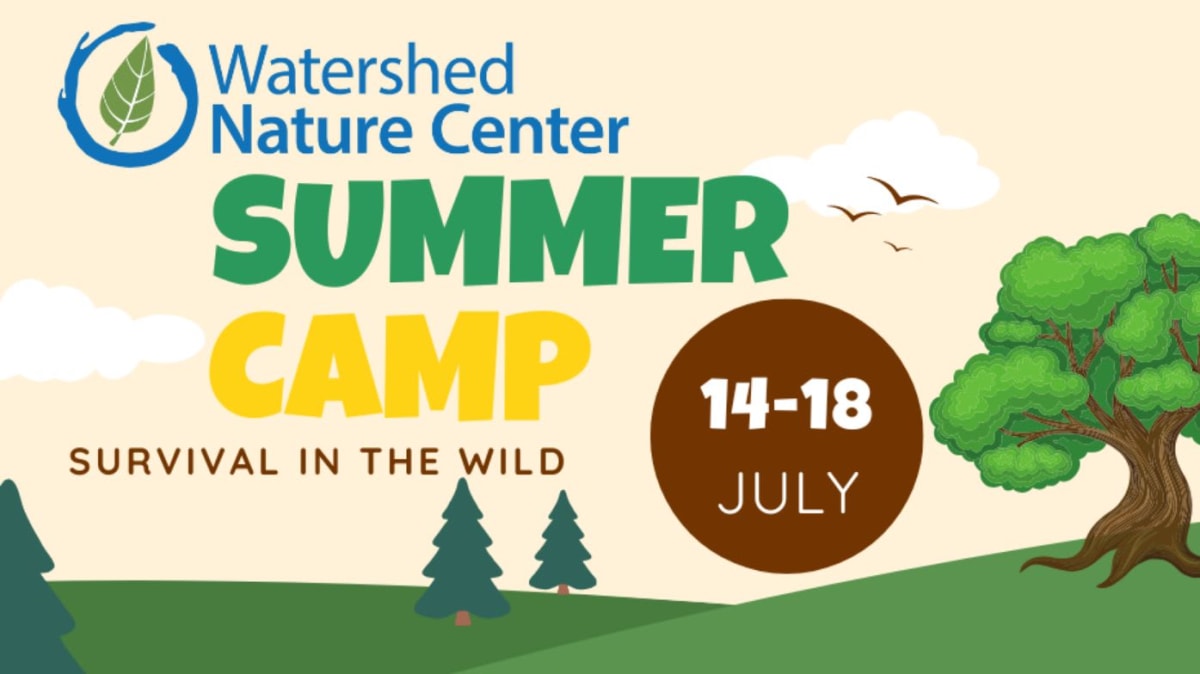 Watershed Nature Center

SUMMER CAMP

SURVIVAL IN THE WILD

14-18 JULY